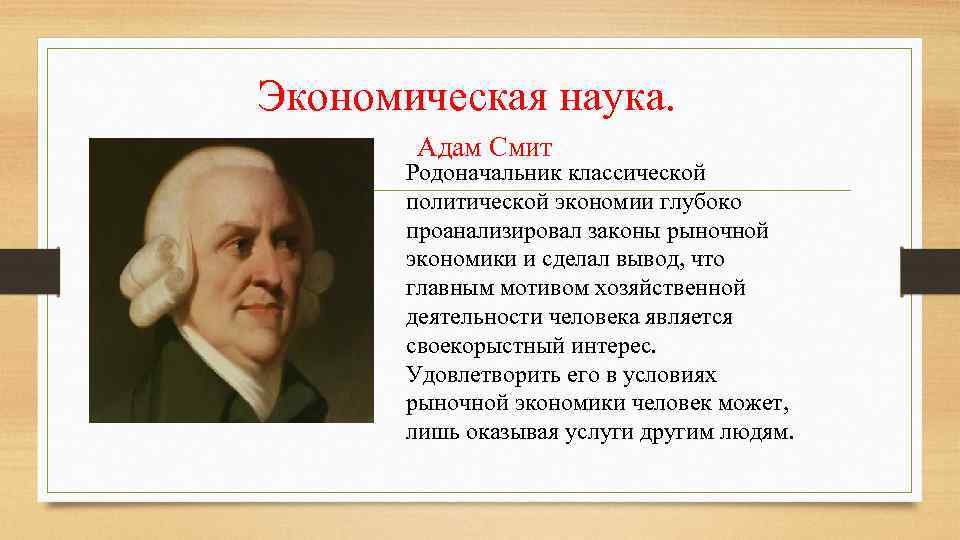 Экономическая наука.

Адам Смит

Родоначальник классической политической экономии глубоко проанализировал законы рыночной экономики и сделал вывод, что главным мотивом хозяйственной деятельности человека является своекорыстный интерес. Удовлетворить его в условиях рыночной экономики человек может, лишь оказывая услуги другим людям.